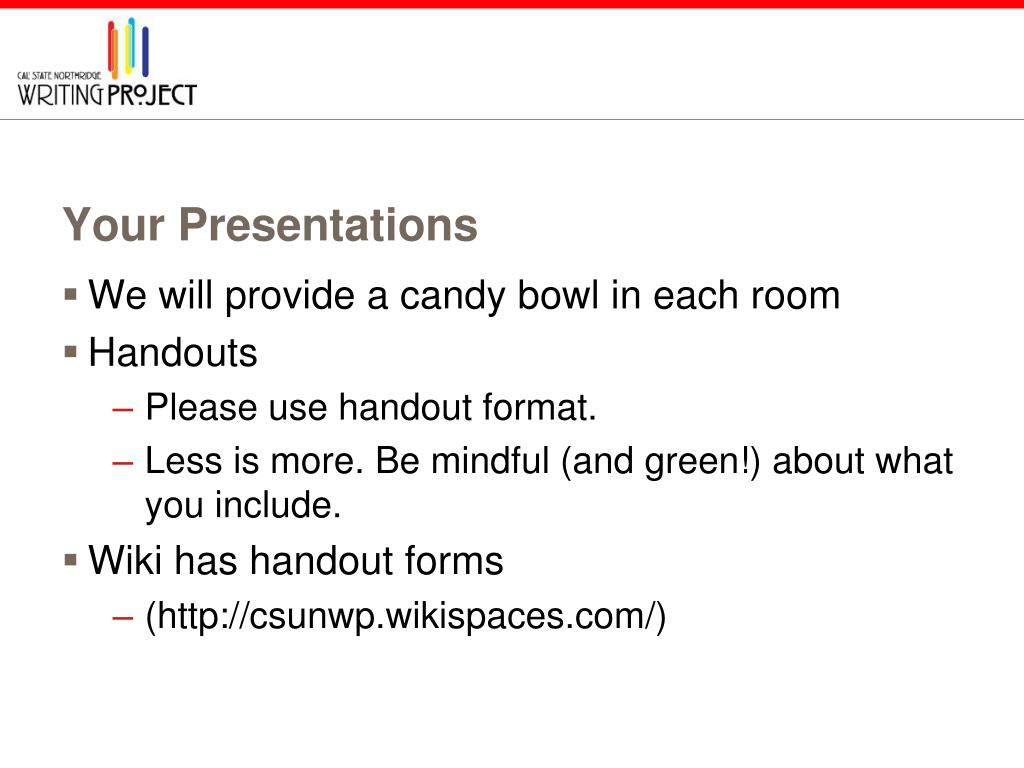 CAL STATE NORTHRIDGE
WRITING PROJECT

Your Presentations

▪ We will provide a candy bowl in each room
▪ Handouts
– Please use handout format.
– Less is more. Be mindful (and green!) about what you include.
▪ Wiki has handout forms
– (http://csunwp.wikispaces.com/)